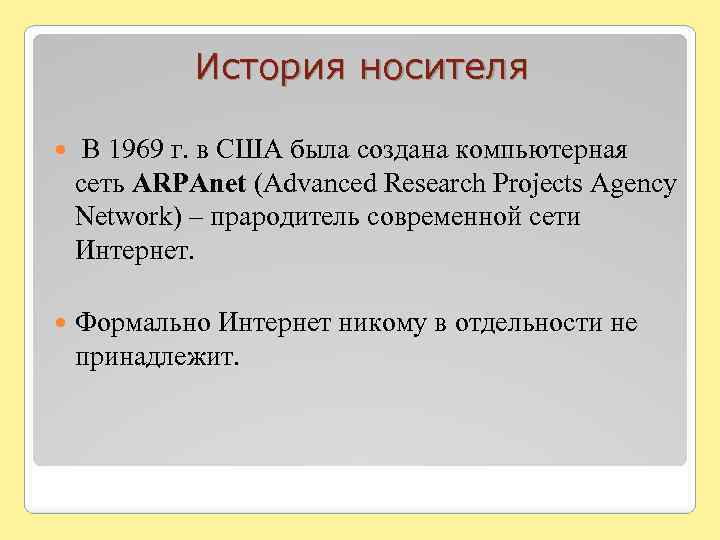 История носителя

В 1969 г. в США была создана компьютерная сеть ARPAnet (Advanced Research Projects Agency Network) – прародитель современной сети Интернет.

Формально Интернет никому в отдельности не принадлежит.